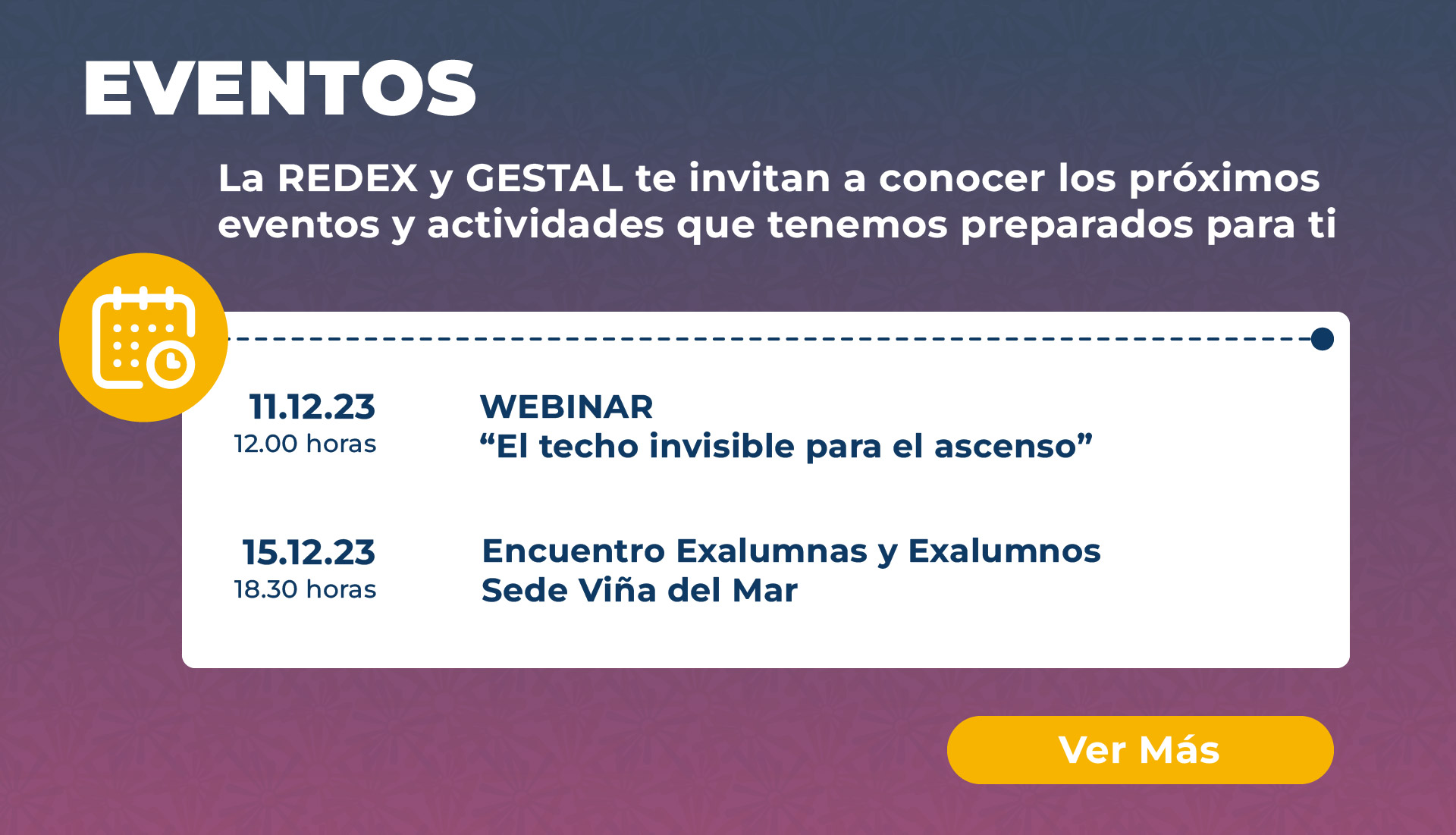 EVENTOS

La REDEX y GESTAL te invitan a conocer los próximos eventos y actividades que tenemos preparados para ti

11.12.23
12.00 horas

WEBINAR
“El techo invisible para el ascenso”

15.12.23
18.30 horas

Encuentro Exalumnas y Exalumnos
Sede Viña del Mar

Ver Más